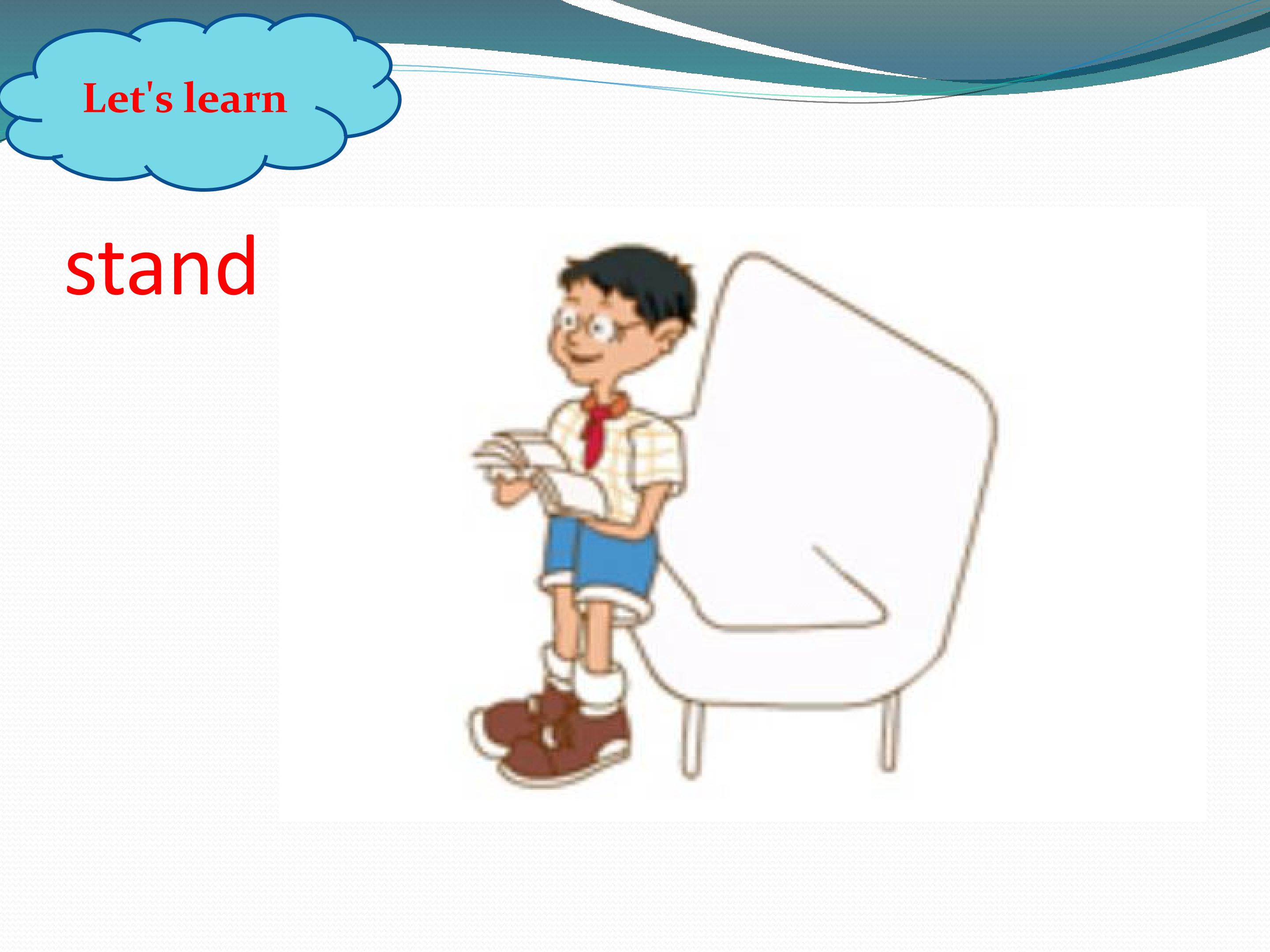 Let's learn

stand